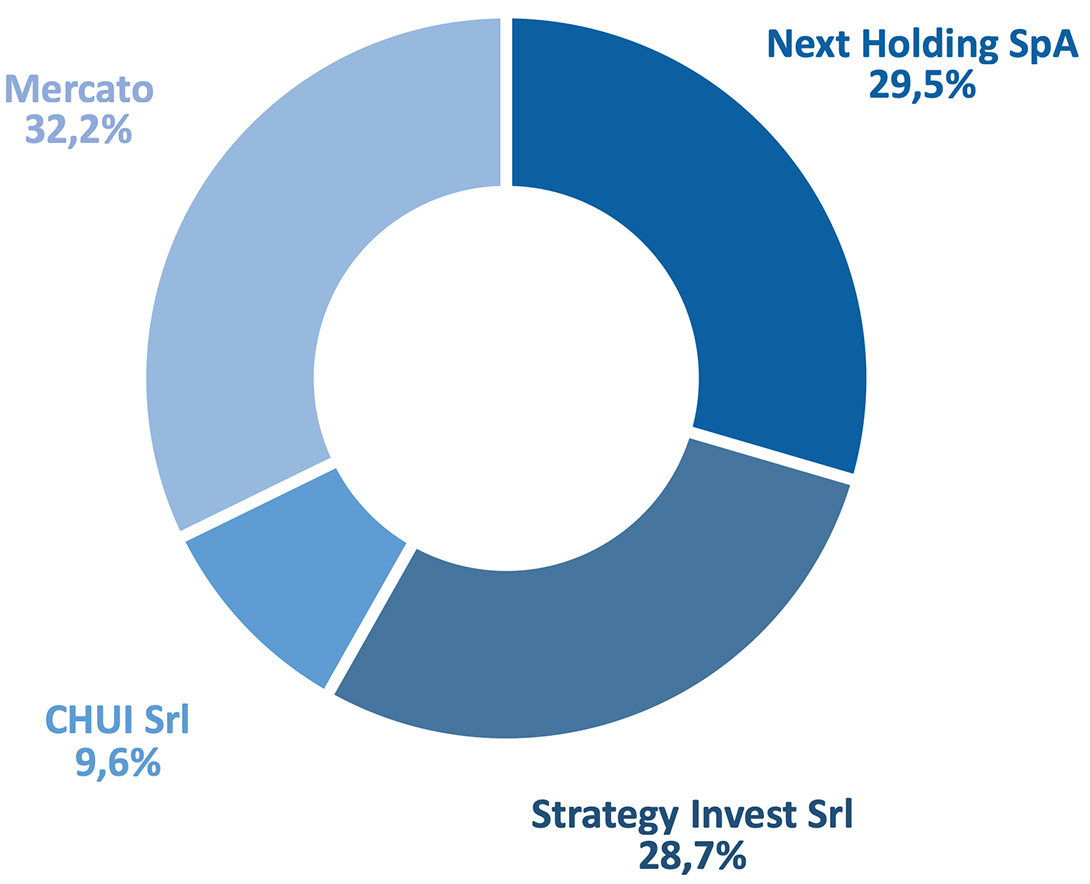 Mercato
32,2%

Next Holding SpA
29,5%

CHUI Srl
9,6%

Strategy Invest Srl
28,7%